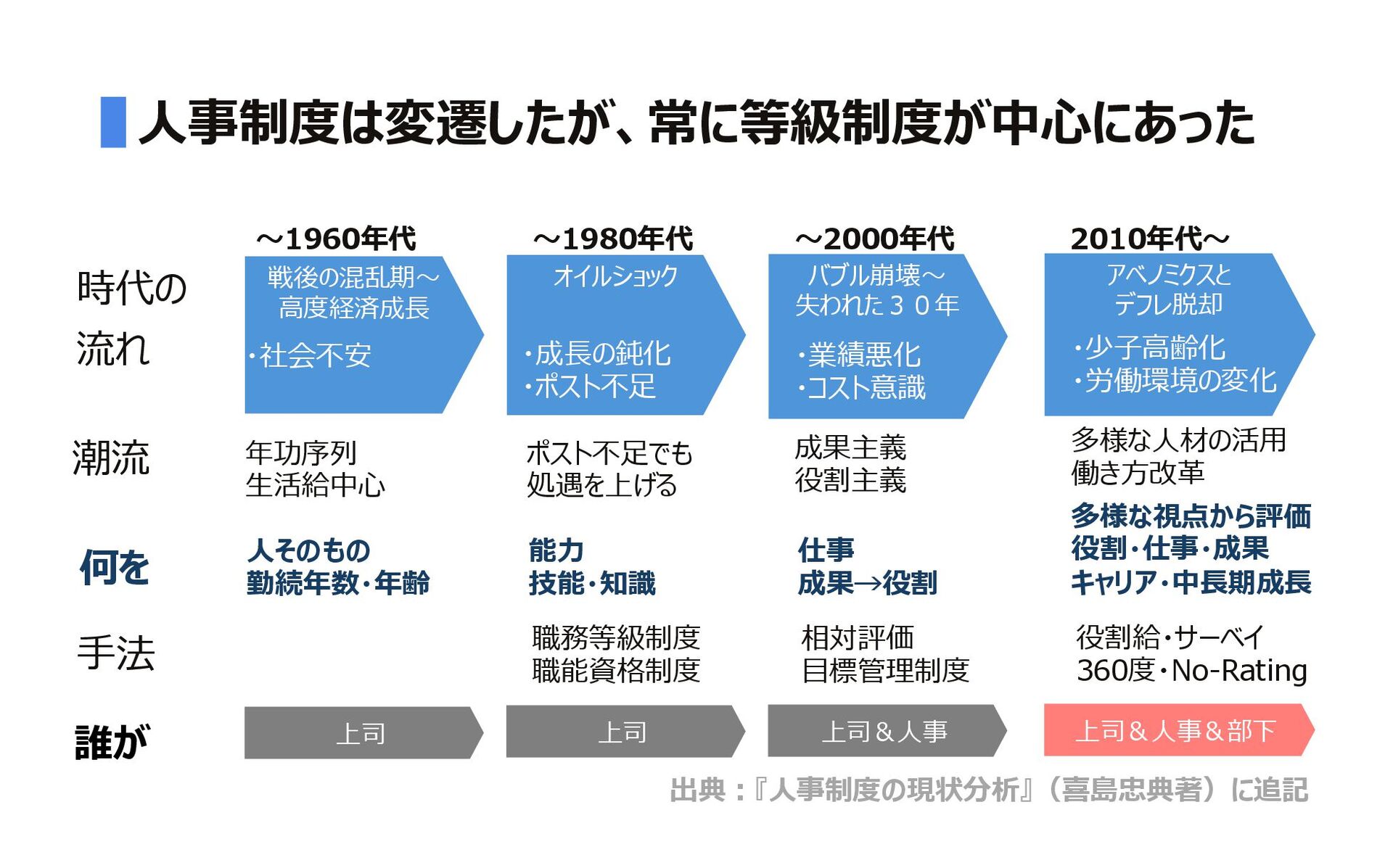 人事制度は変遷したが、常に等級制度が中心にあった

| | ～1960年代 | ～1980年代 | ～2000年代 | 2010年代～ |
|---|---|---|---|---|
| 時代の流れ | 戦後の混乱期～高度経済成長 ・社会不安 | オイルショック ・成長の鈍化 ・ポスト不足 | バブル崩壊～失われた３０年 ・業績悪化 ・コスト意識 | アベノミクスとデフレ脱却 ・少子高齢化 ・労働環境の変化 |
| 潮流 | 年功序列 生活給中心 | ポスト不足でも処遇を上げる | 成果主義 役割主義 | 多様な人材の活用 働き方改革 |
| 何を | 人そのもの 勤続年数・年齢 | 能力 技能・知識 | 仕事 成果→役割 | 多様な視点から評価 役割・仕事・成果 キャリア・中長期成長 |
| 手法 | | 職務等級制度 職能資格制度 | 相対評価 目標管理制度 | 役割給・サーベイ 360度・No-Rating |
| 誰が | 上司 | 上司 | 上司＆人事 | 上司＆人事＆部下 |

出典：『人事制度の現状分析』（喜島忠典著）に追記